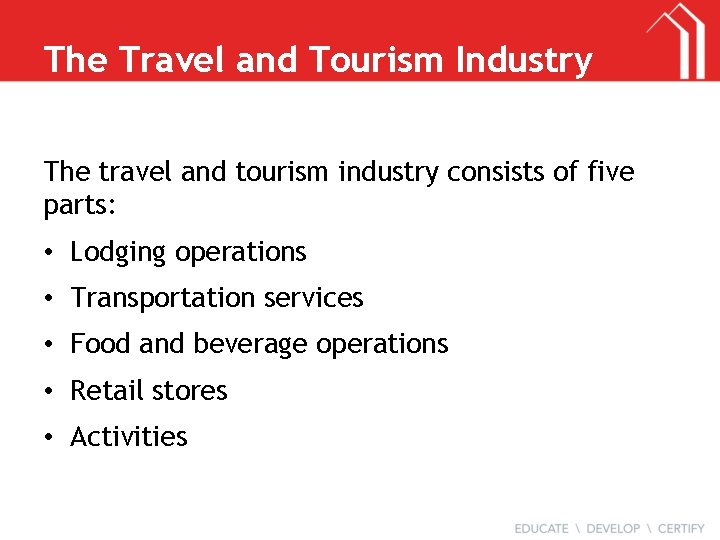 The Travel and Tourism Industry

The travel and tourism industry consists of five parts:

• Lodging operations
• Transportation services
• Food and beverage operations
• Retail stores
• Activities

EDUCATE \ DEVELOP \ CERTIFY